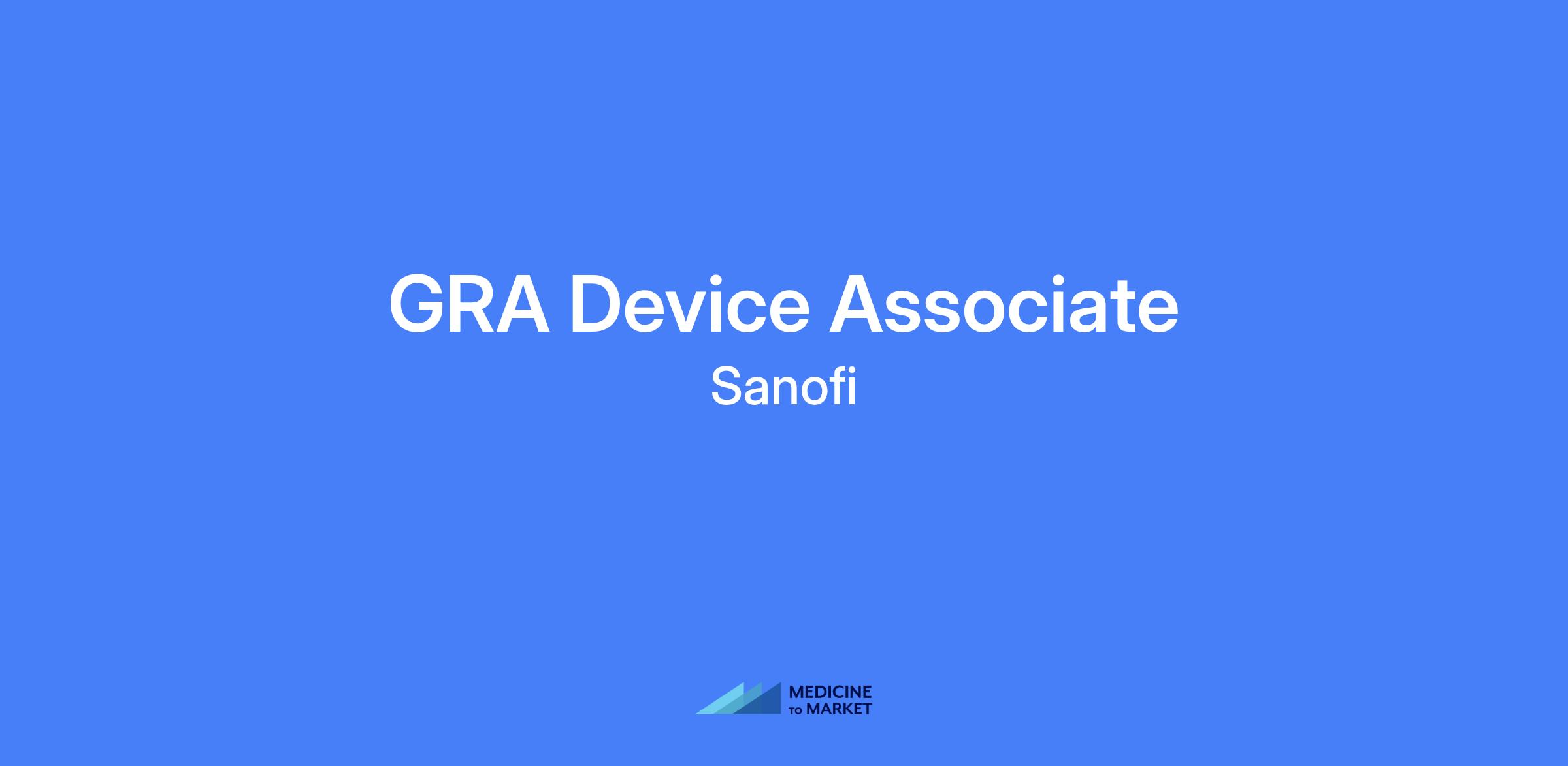 GRA Device Associate

Sanofi

MEDICINE
TO MARKET